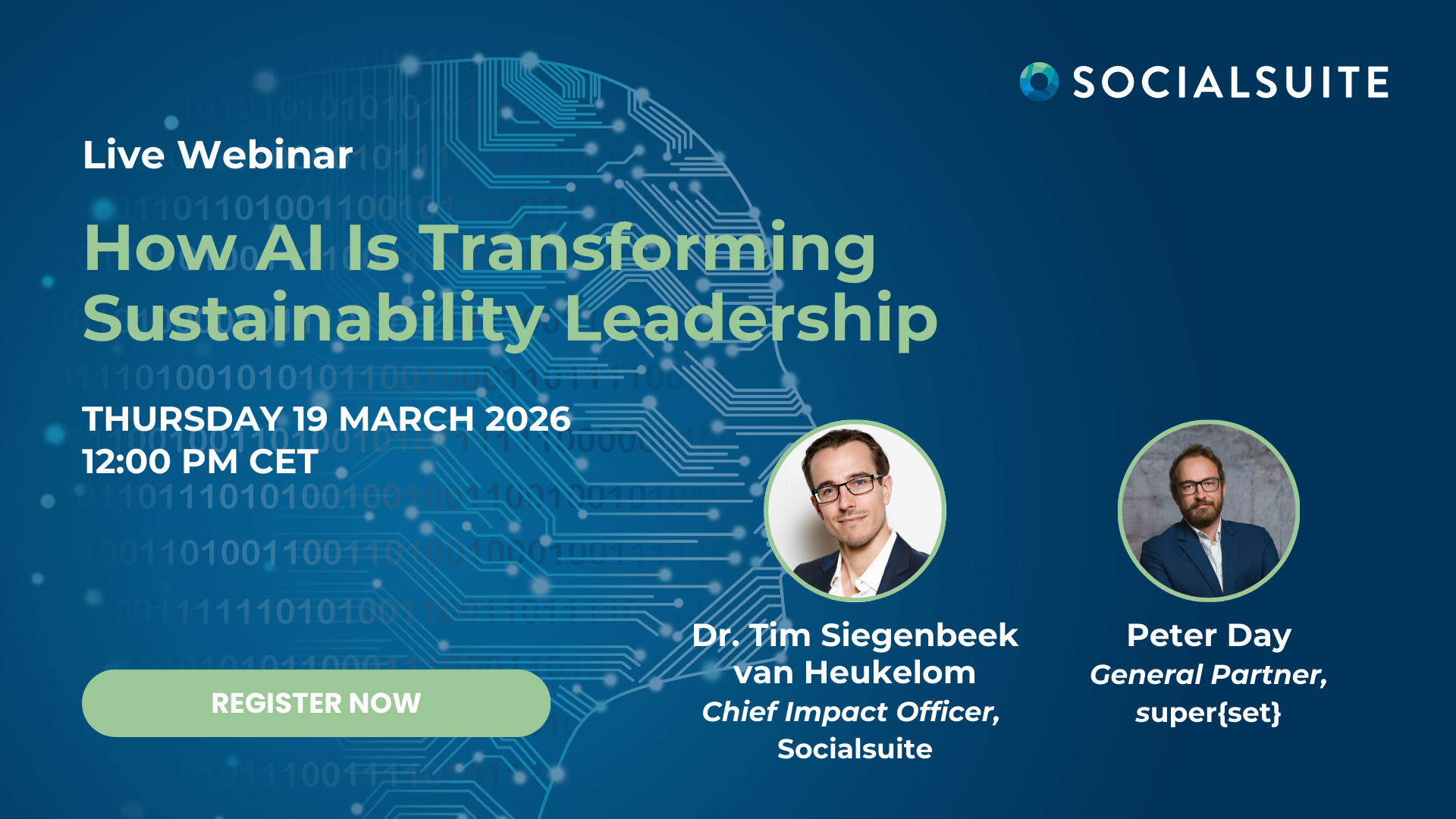 SOCIALSUITE

Live Webinar

How AI Is Transforming Sustainability Leadership

THURSDAY 19 MARCH 2026
12:00 PM CET

REGISTER NOW

Dr. Tim Siegenbeek van Heukelom
Chief Impact Officer,
Socialsuite

Peter Day
General Partner,
super{set}